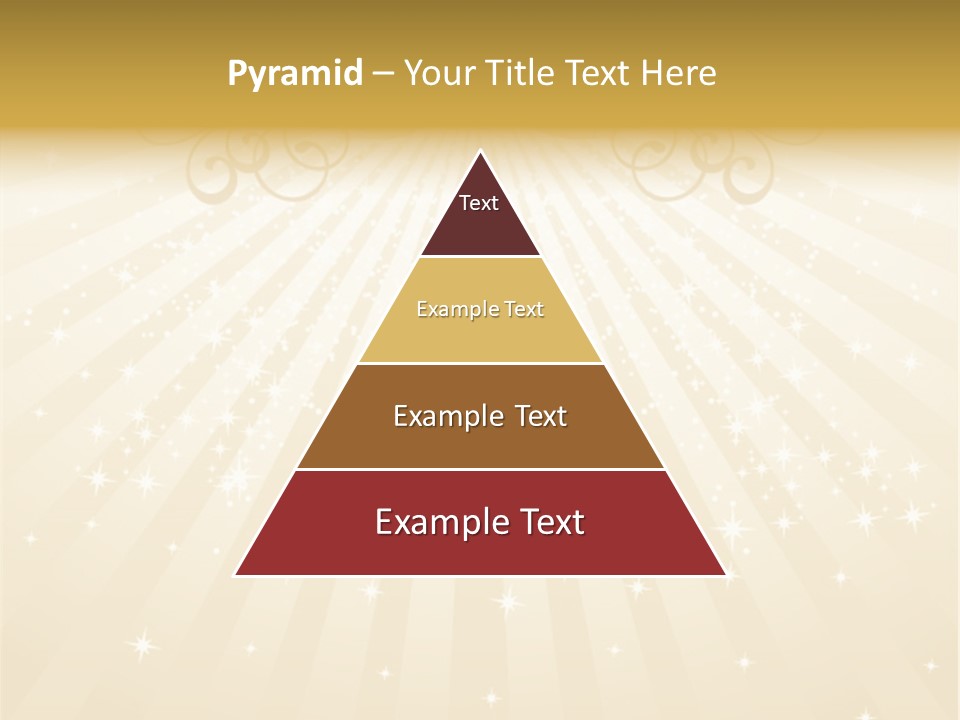 Pyramid – Your Title Text Here

Text

Example Text

Example Text

Example Text